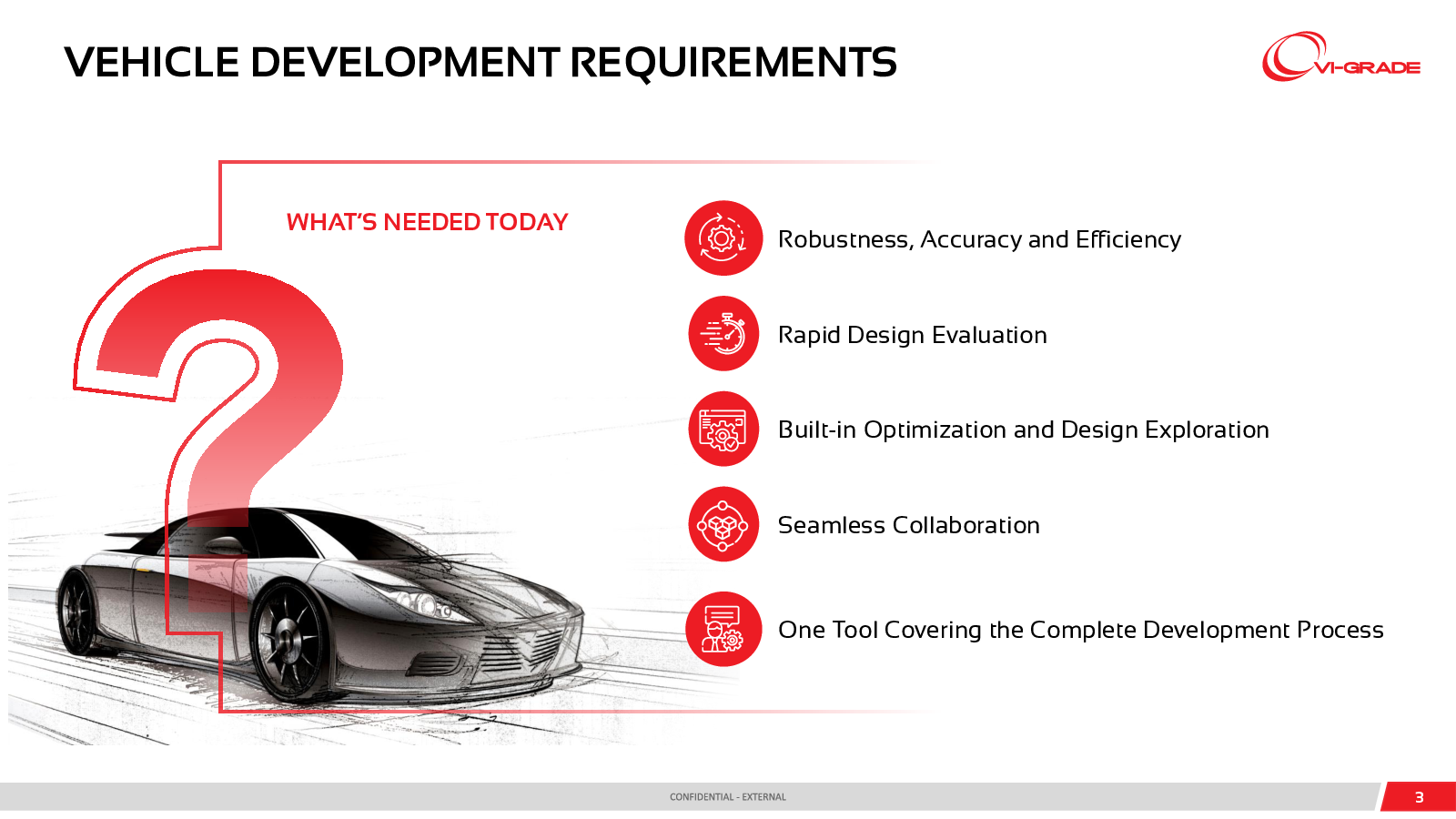 VEHICLE DEVELOPMENT REQUIREMENTS

VI-GRADE

WHAT'S NEEDED TODAY

Robustness, Accuracy and Efficiency

Rapid Design Evaluation

Built-in Optimization and Design Exploration

Seamless Collaboration

One Tool Covering the Complete Development Process

CONFIDENTIAL - EXTERNAL

3